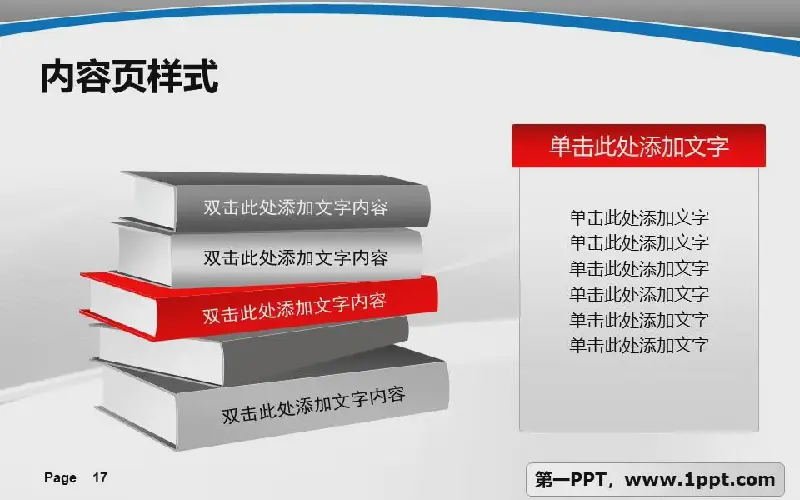 内容页样式

双击此处添加文字内容

双击此处添加文字内容

双击此处添加文字内容

双击此处添加文字内容

单击此处添加文字

单击此处添加文字
单击此处添加文字
单击此处添加文字
单击此处添加文字
单击此处添加文字
单击此处添加文字

Page 17

第一PPT，www.1ppt.com